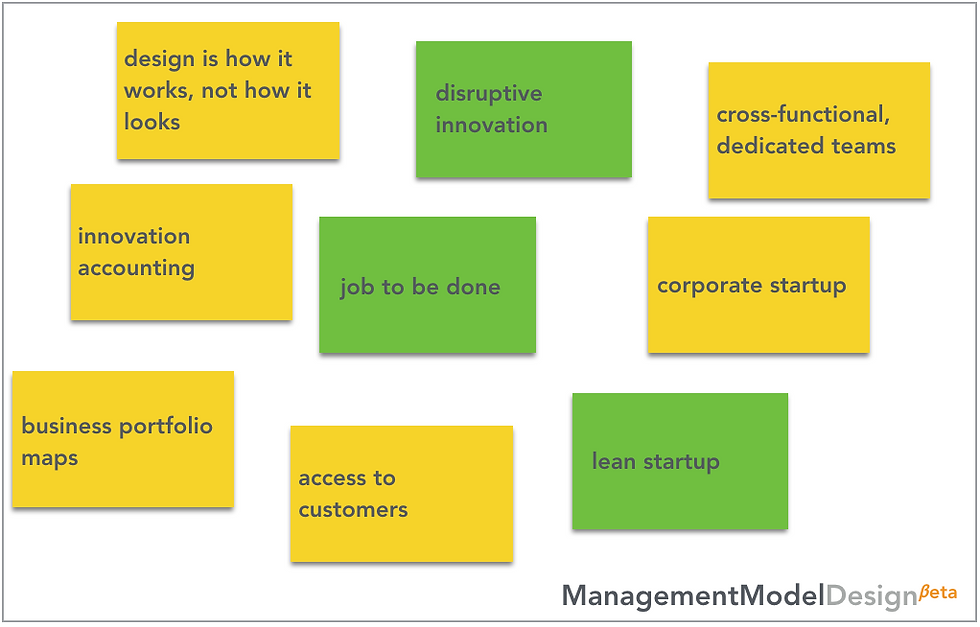 design is how it works, not how it looks

disruptive innovation

cross-functional, dedicated teams

innovation accounting

job to be done

corporate startup

business portfolio maps

access to customers

lean startup

ManagementModelDesign$^{\beta eta}$